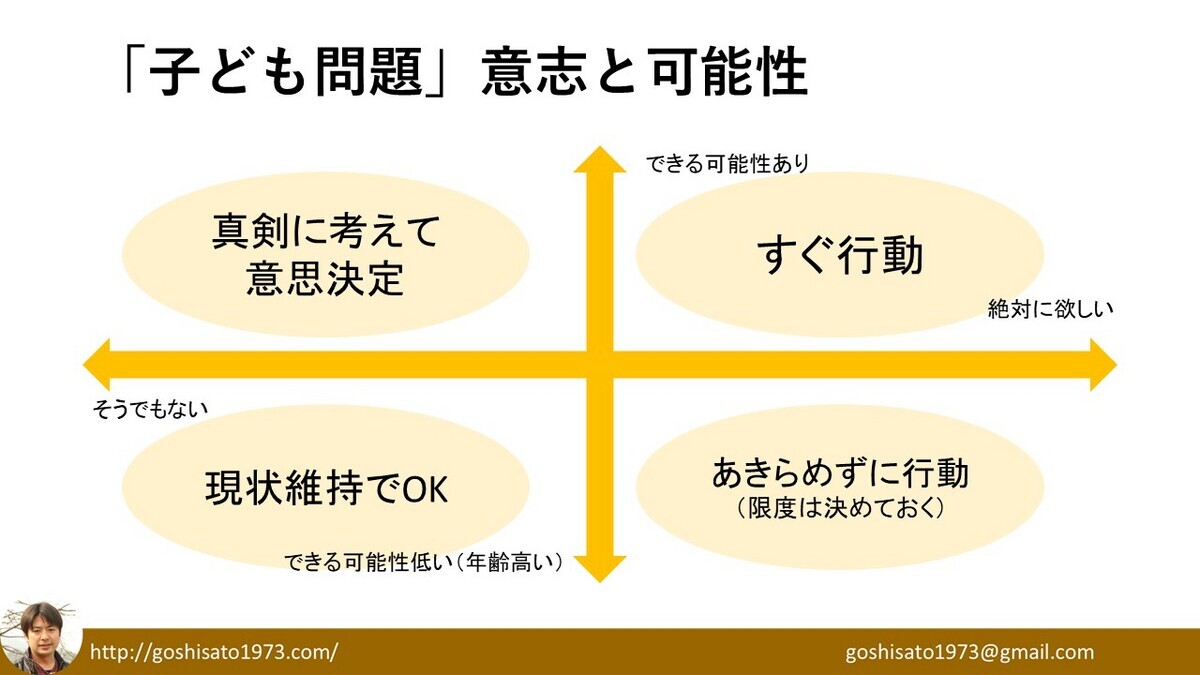 「子ども問題」意志と可能性

できる可能性あり

真剣に考えて意思決定

すぐ行動

絶対に欲しい

そうでもない

現状維持でOK

あきらめずに行動
（限度は決めておく）

できる可能性低い（年齢高い）

http://goshisato1973.com/

goshisato1973@gmail.com